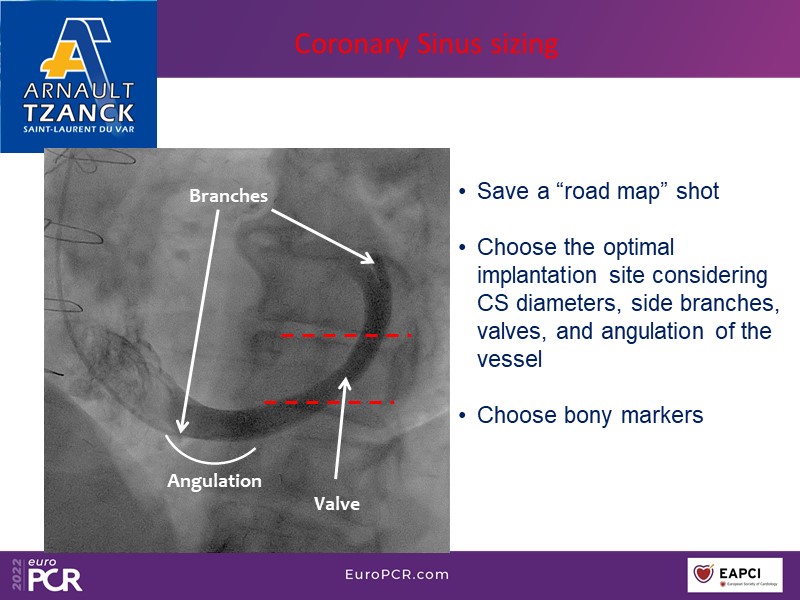 ARNAULT TZANCK SAINT-LAURENT DU VAR

Coronary Sinus sizing

Branches

Angulation

Valve

• Save a “road map” shot

• Choose the optimal implantation site considering CS diameters, side branches, valves, and angulation of the vessel

• Choose bony markers

2022 euro PCR

EuroPCR.com

EAPCI European Society of Cardiology